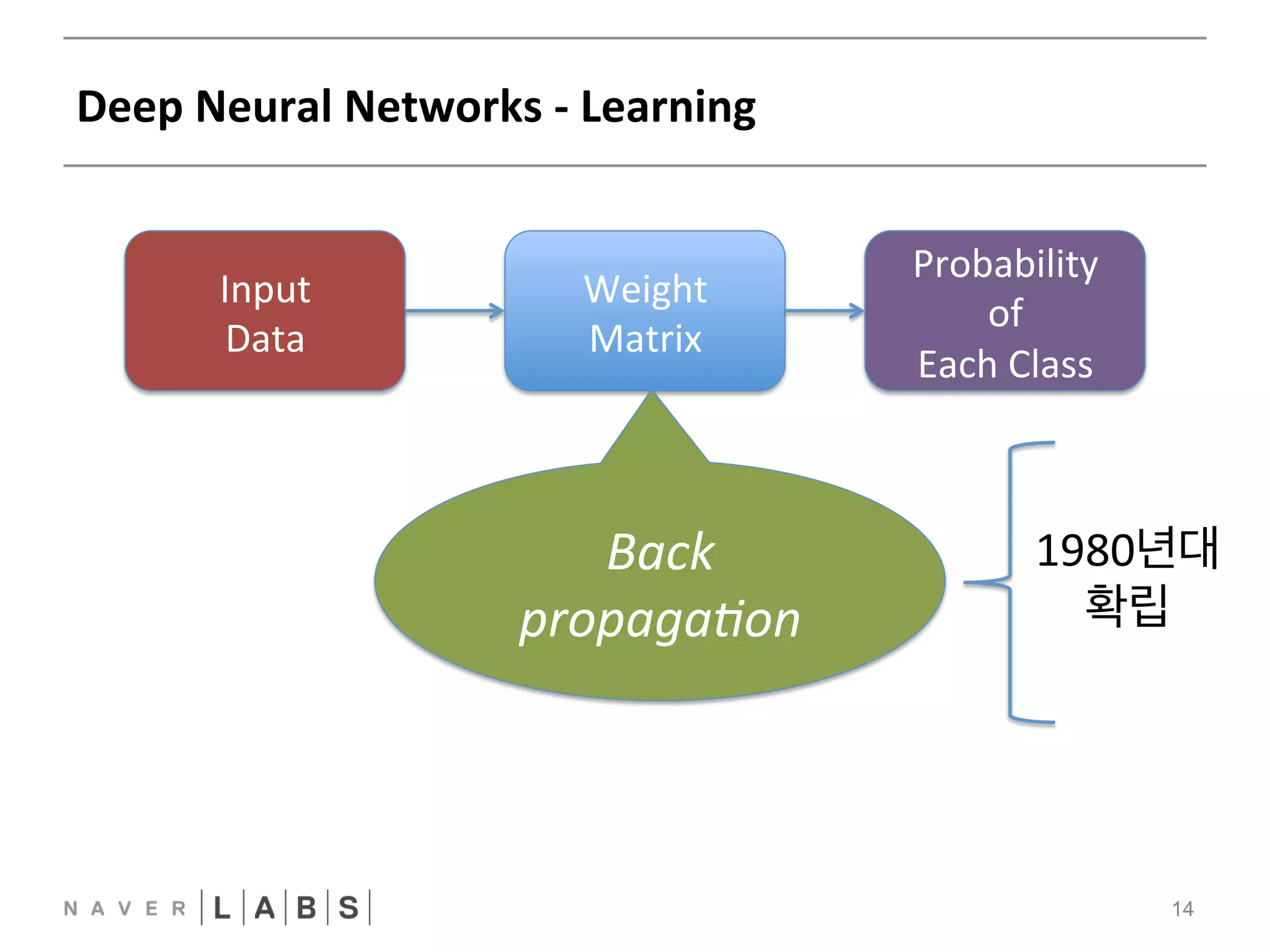 Deep Neural Networks - Learning

Input Data

Weight Matrix

Probability of Each Class

Back propagation

1980년대 확립

NAVER LABS

14